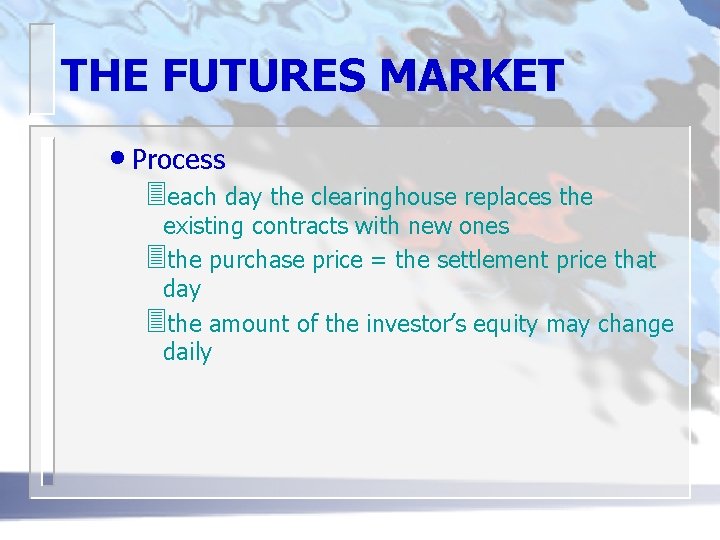 THE FUTURES MARKET

• Process

each day the clearinghouse replaces the existing contracts with new ones

the purchase price = the settlement price that day

the amount of the investor's equity may change daily